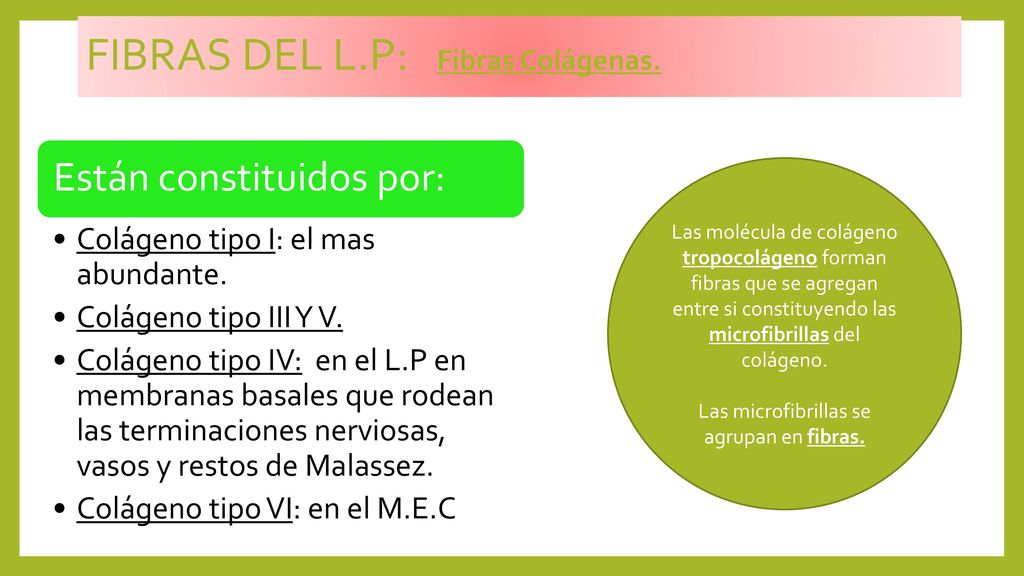 FIBRAS DEL L.P: Fibras Colágenas.

Están constituidos por:

• Colágeno tipo I: el mas abundante.
• Colágeno tipo III Y V.
• Colágeno tipo IV: en el L.P en membranas basales que rodean las terminaciones nerviosas, vasos y restos de Malassez.
• Colágeno tipo VI: en el M.E.C

Las molécula de colágeno tropocolágeno forman fibras que se agregan entre si constituyendo las microfibrillas del colágeno.

Las microfibrillas se agrupan en fibras.